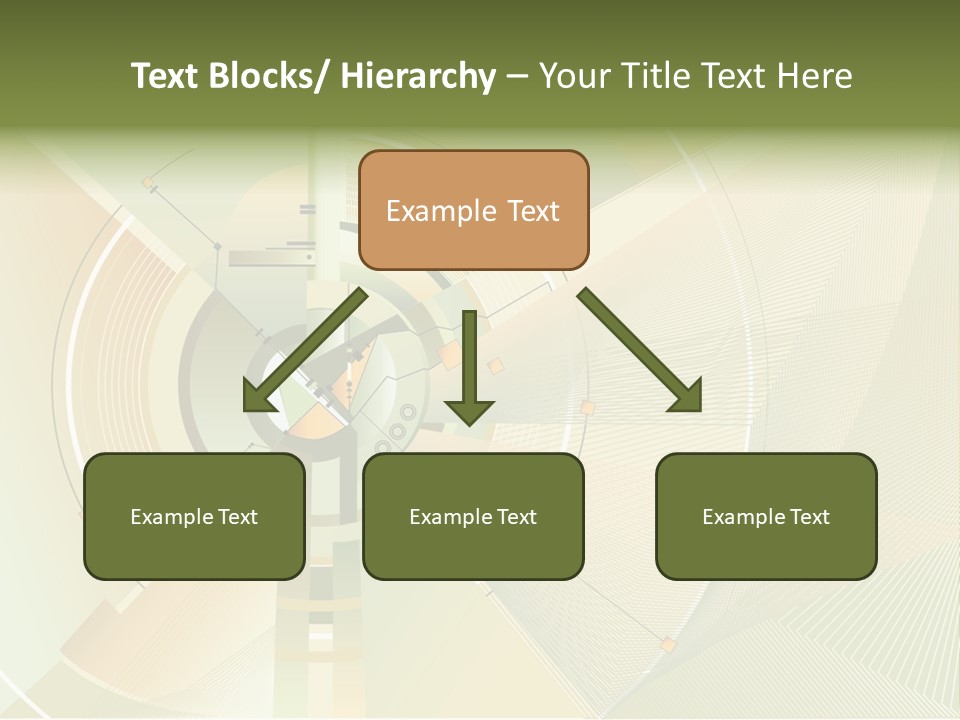 Text Blocks/ Hierarchy – Your Title Text Here

Example Text

Example Text

Example Text

Example Text